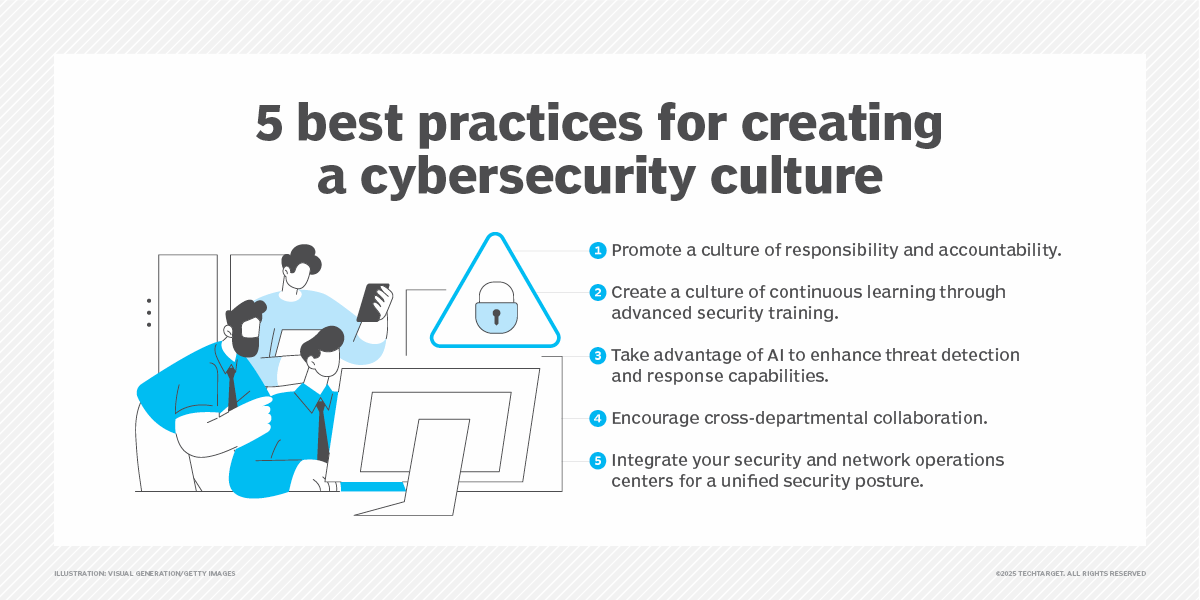 5 best practices for creating a cybersecurity culture

1 Promote a culture of responsibility and accountability.

2 Create a culture of continuous learning through advanced security training.

3 Take advantage of AI to enhance threat detection and response capabilities.

4 Encourage cross-departmental collaboration.

5 Integrate your security and network operations centers for a unified security posture.

ILLUSTRATION: VISUAL GENERATION/GETTY IMAGES

©2025 TECHTARGET. ALL RIGHTS RESERVED